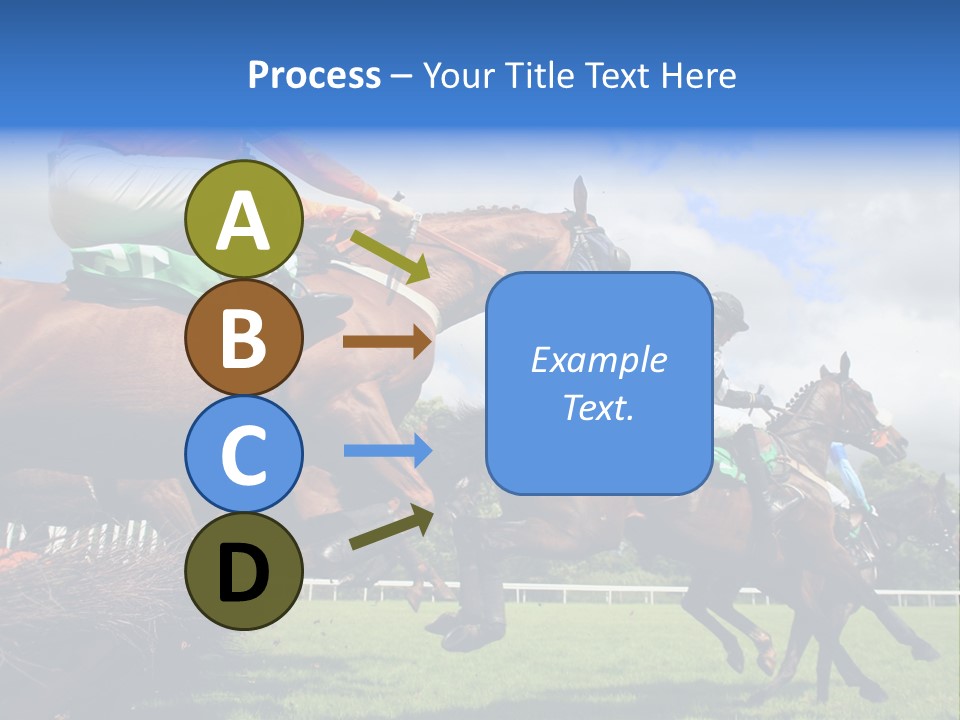 Process – Your Title Text Here

A

B

C

D

Example Text.